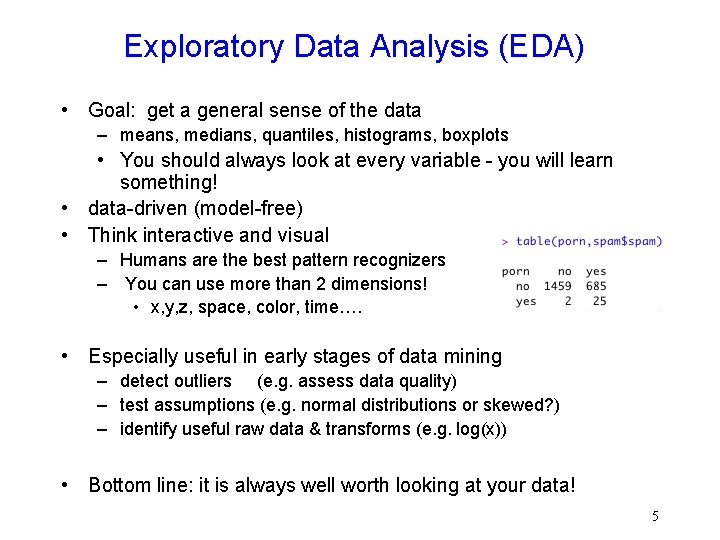 Exploratory Data Analysis (EDA)

• Goal: get a general sense of the data
– means, medians, quantiles, histograms, boxplots
• You should always look at every variable - you will learn something!
• data-driven (model-free)
• Think interactive and visual
– Humans are the best pattern recognizers
– You can use more than 2 dimensions!
• x,y,z, space, color, time….

> table(porn,spam$spam)

| porn | no | yes |
|---|---|---|
| no | 1459 | 685 |
| yes | 2 | 25 |

• Especially useful in early stages of data mining
– detect outliers (e.g. assess data quality)
– test assumptions (e.g. normal distributions or skewed?)
– identify useful raw data & transforms (e.g. log(x))

• Bottom line: it is always well worth looking at your data!

5